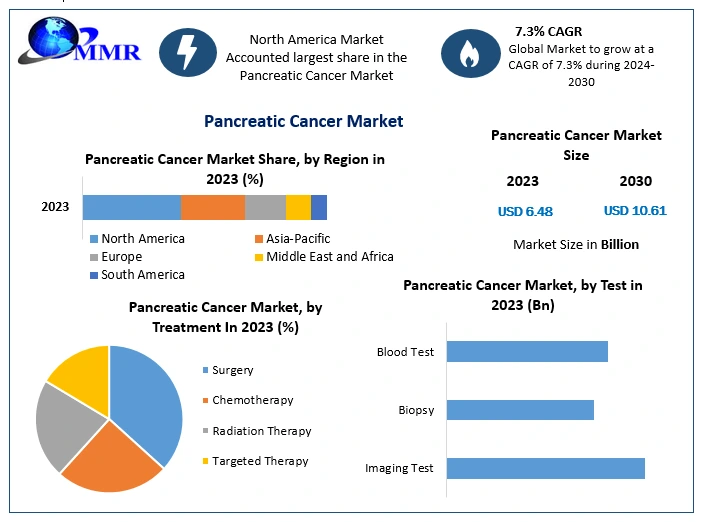 MMR

North America Market Accounted largest share in the Pancreatic Cancer Market

7.3% CAGR
Global Market to grow at a CAGR of 7.3% during 2024-2030

Pancreatic Cancer Market

Pancreatic Cancer Market Share, by Region in 2023 (%)

2023

North America
Asia-Pacific
Europe
Middle East and Africa
South America

Pancreatic Cancer Market Size

| 2023 | 2030 |
|---|---|
| USD 6.48 | USD 10.61 |

Market Size in Billion

Pancreatic Cancer Market, by Treatment In 2023 (%)

Surgery
Chemotherapy
Radiation Therapy
Targeted Therapy

Pancreatic Cancer Market, by Test in 2023 (Bn)

Blood Test
Biopsy
Imaging Test